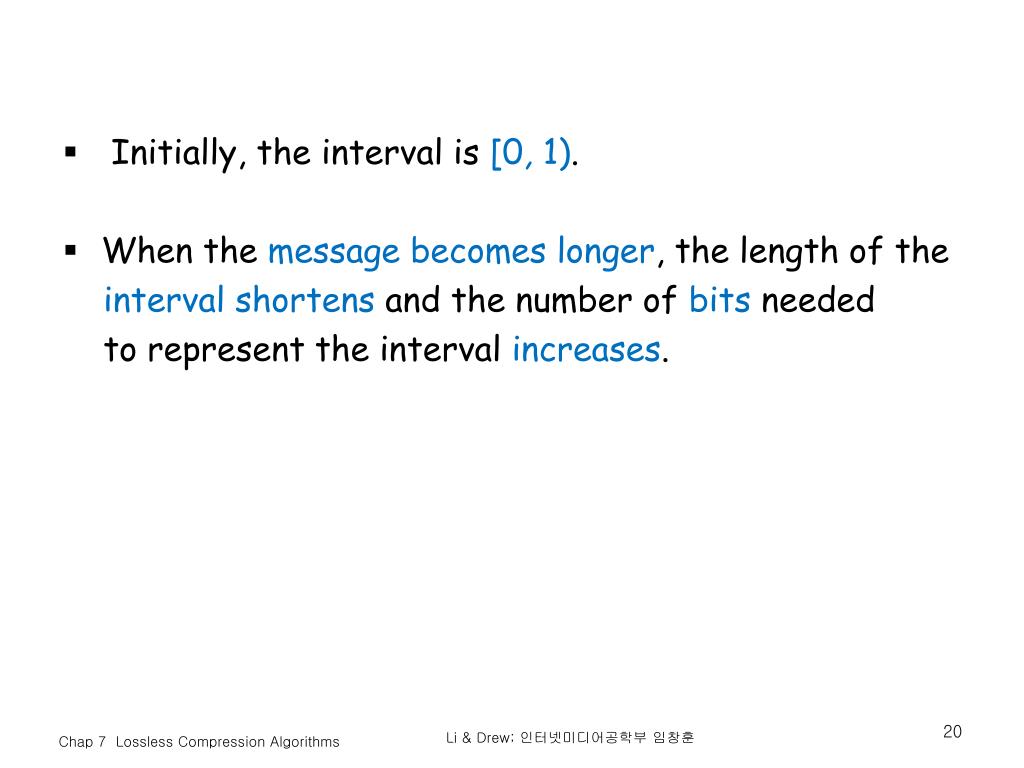 ▪ Initially, the interval is [0, 1).

▪ When the message becomes longer, the length of the interval shortens and the number of bits needed to represent the interval increases.

Chap 7 Lossless Compression Algorithms

Li & Drew; 인터넷미디어공학부 임창훈

20